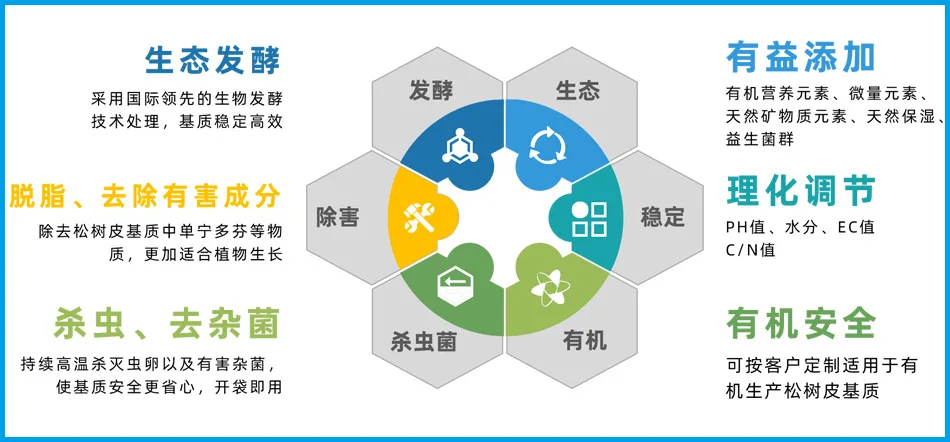 生态发酵

采用国际领先的生物发酵技术处理，基质稳定高效

脱脂、去除有害成分

除去松树皮基质中单宁多芬等物质，更加适合植物生长

杀虫、去杂菌

持续高温杀灭虫卵以及有害杂菌，使基质安全更省心，开袋即用

发酵

生态

除害

稳定

杀虫菌

有机

有益添加

有机营养元素、微量元素、天然矿物质元素、天然保湿、益生菌群

理化调节

PH值、水分、EC值
C/N值

有机安全

可按客户定制适用于有机生产松树皮基质